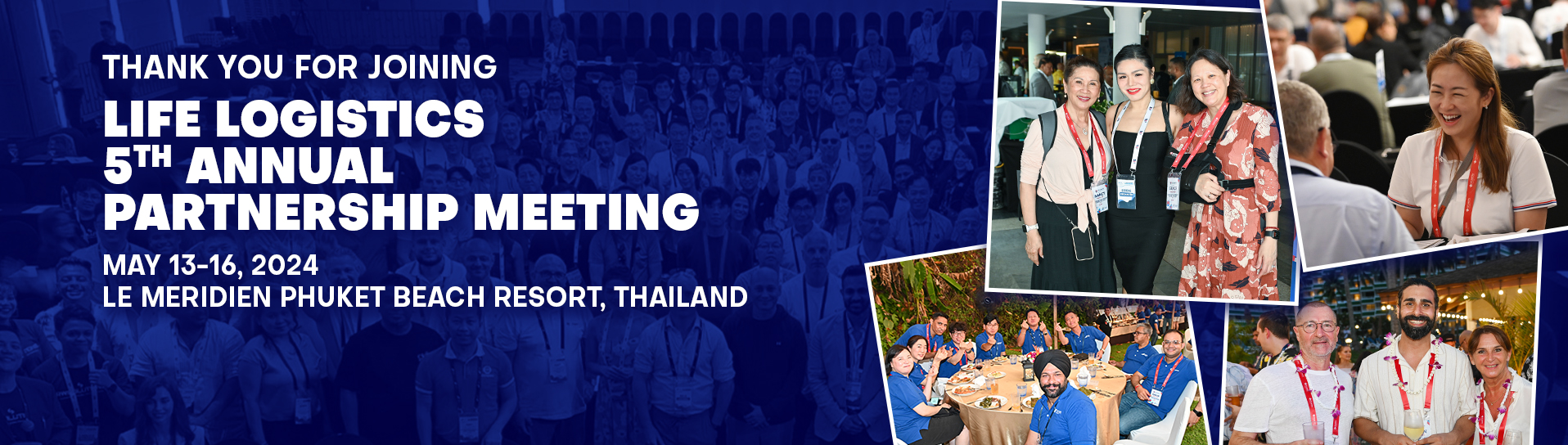 THANK YOU FOR JOINING

LIFE LOGISTICS
5TH ANNUAL
PARTNERSHIP MEETING

MAY 13-16, 2024
LE MERIDIEN PHUKET BEACH RESORT, THAILAND